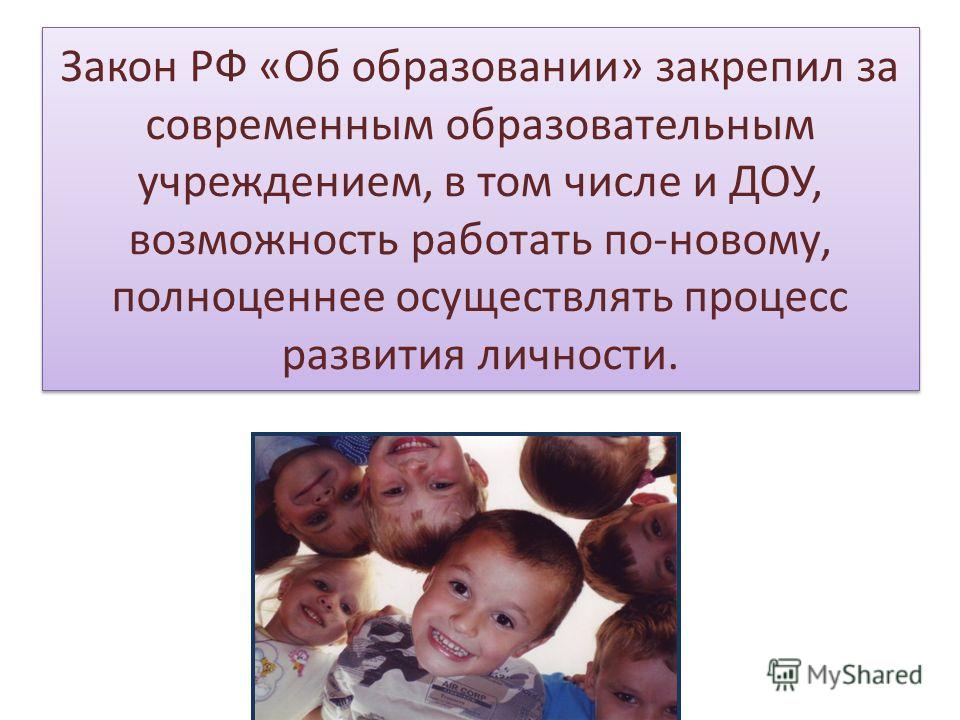 Закон РФ «Об образовании» закрепил за современным образовательным учреждением, в том числе и ДОУ, возможность работать по-новому, полноценнее осуществлять процесс развития личности.

AIR CORP

MyShared